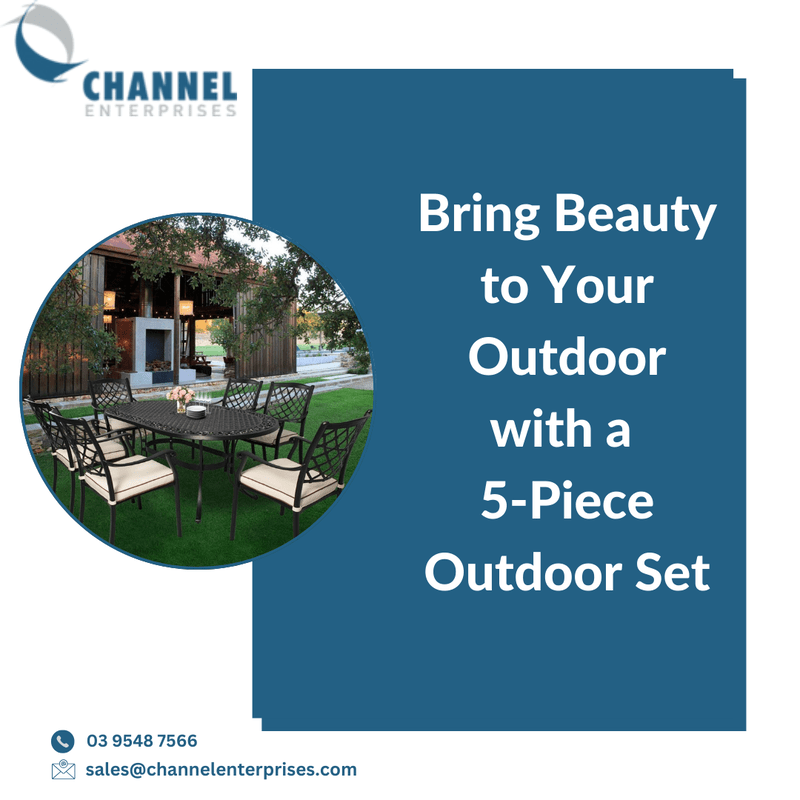 CHANNEL
ENTERPRISES

Bring Beauty to Your Outdoor with a 5-Piece Outdoor Set

03 9548 7566
sales@channelenterprises.com